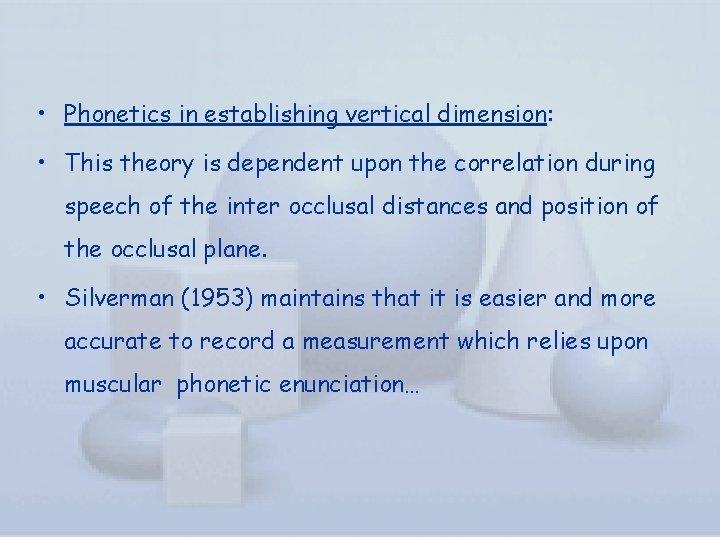 • Phonetics in establishing vertical dimension:

• This theory is dependent upon the correlation during speech of the inter occlusal distances and position of the occlusal plane.

• Silverman (1953) maintains that it is easier and more accurate to record a measurement which relies upon muscular phonetic enunciation…